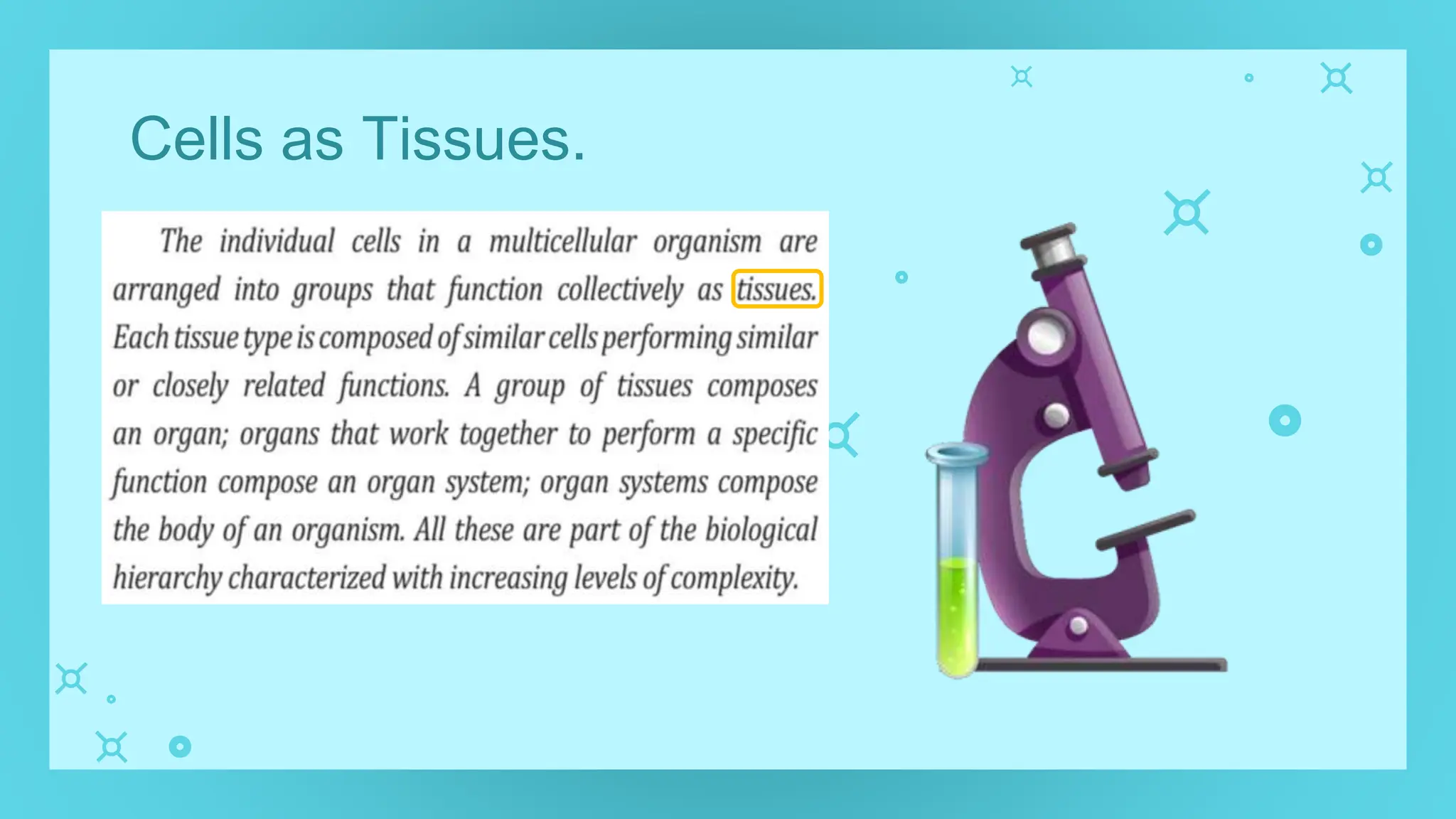 Cells as Tissues.

The individual cells in a multicellular organism are arranged into groups that function collectively as tissues. Each tissue type is composed of similar cells performing similar or closely related functions. A group of tissues composes an organ; organs that work together to perform a specific function compose an organ system; organ systems compose the body of an organism. All these are part of the biological hierarchy characterized with increasing levels of complexity.